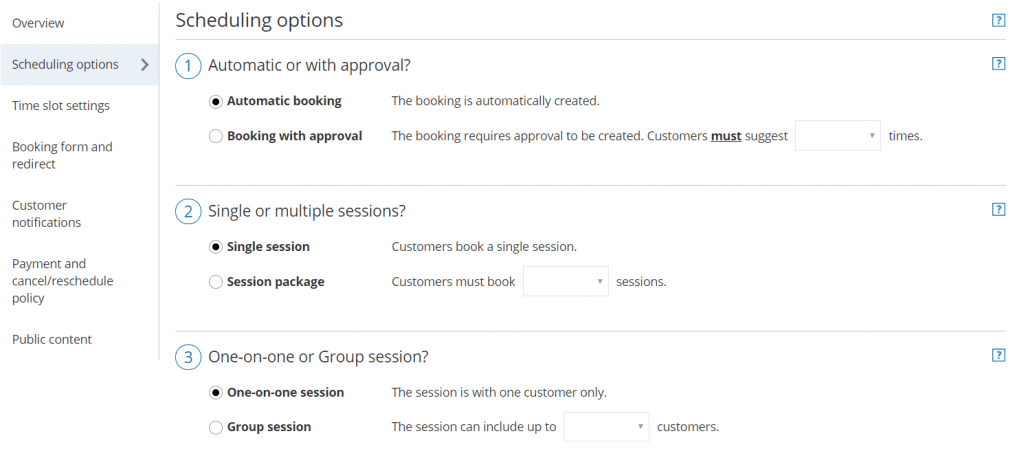 Overview

Scheduling options

Time slot settings

Booking form and redirect

Customer notifications

Payment and cancel/reschedule policy

Public content

Scheduling options

?

1 Automatic or with approval?

?

Automatic booking The booking is automatically created.

Booking with approval The booking requires approval to be created. Customers must suggest times.

2 Single or multiple sessions?

?

Single session Customers book a single session.

Session package Customers must book sessions.

3 One-on-one or Group session?

?

One-on-one session The session is with one customer only.

Group session The session can include up to customers.